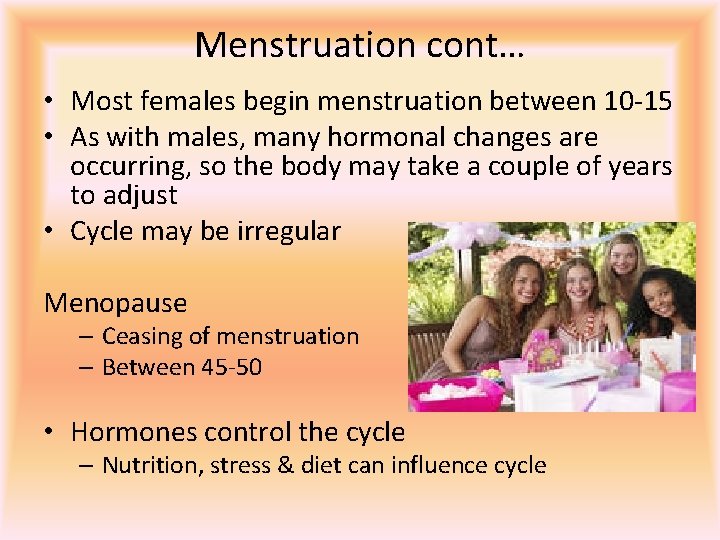 Menstruation cont…

• Most females begin menstruation between 10-15
• As with males, many hormonal changes are occurring, so the body may take a couple of years to adjust
• Cycle may be irregular

Menopause
– Ceasing of menstruation
– Between 45-50

• Hormones control the cycle
– Nutrition, stress & diet can influence cycle